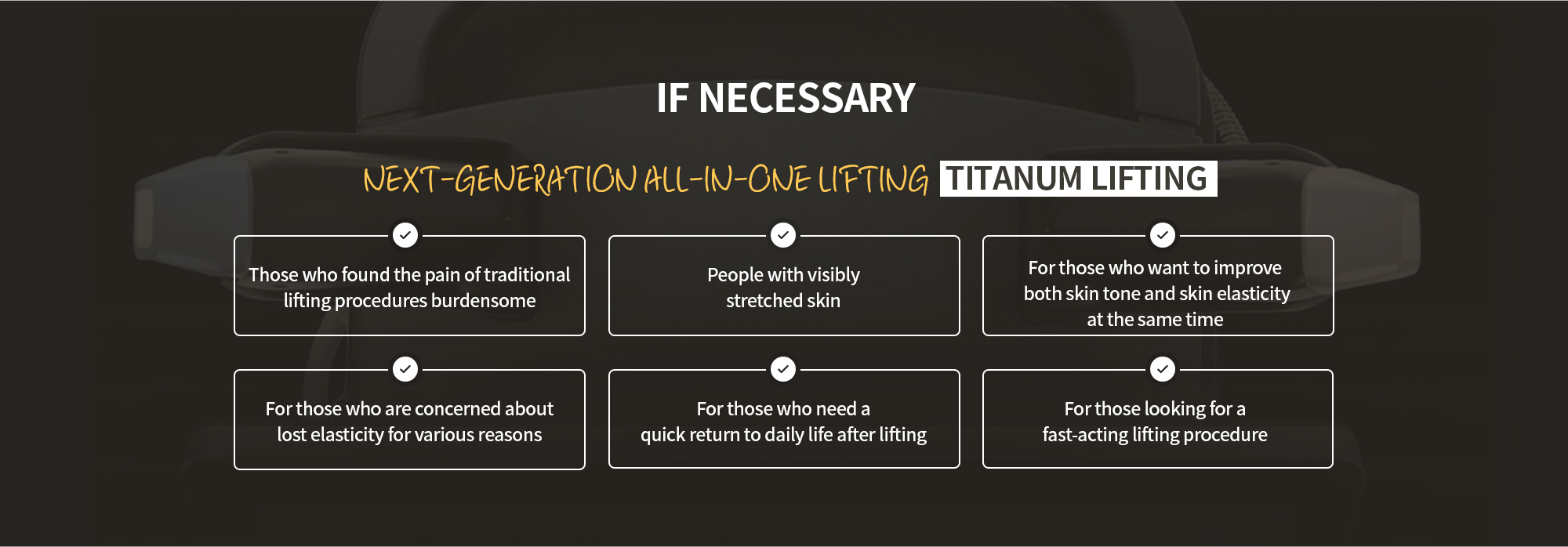 IF NECESSARY

NEXT-GENERATION ALL-IN-ONE LIFTING TITANUM LIFTING

Those who found the pain of traditional lifting procedures burdensome

People with visibly stretched skin

For those who want to improve both skin tone and skin elasticity at the same time

For those who are concerned about lost elasticity for various reasons

For those who need a quick return to daily life after lifting

For those looking for a fast-acting lifting procedure